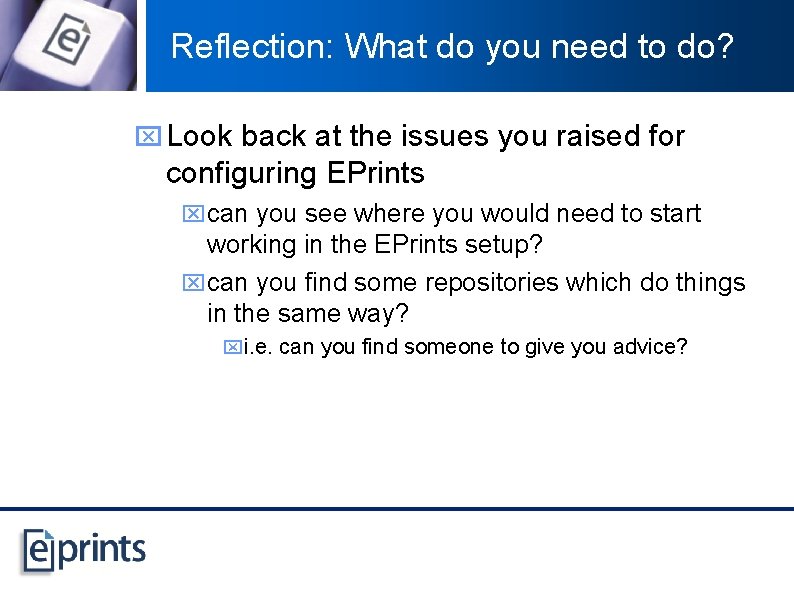 Reflection: What do you need to do?

Look back at the issues you raised for configuring EPrints

can you see where you would need to start working in the EPrints setup?

can you find some repositories which do things in the same way?

i.e. can you find someone to give you advice?

eprints